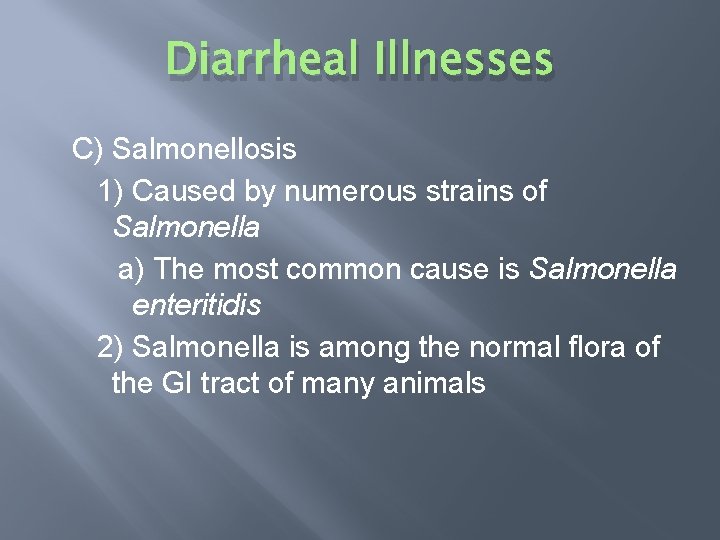 Diarrheal Illnesses

C) Salmonellosis

1) Caused by numerous strains of Salmonella

a) The most common cause is Salmonella enteritidis

2) Salmonella is among the normal flora of the GI tract of many animals